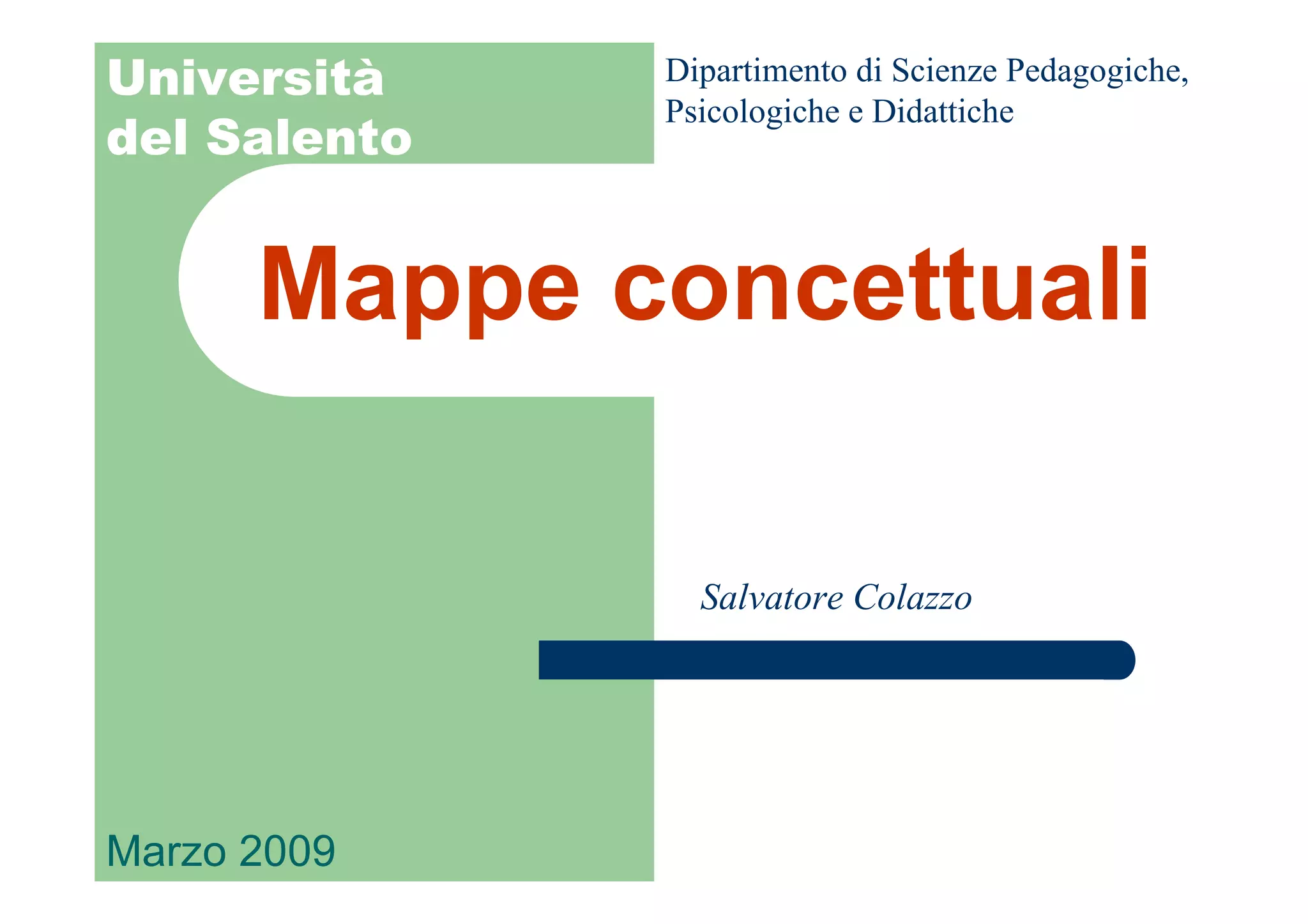 Università
del Salento

Dipartimento di Scienze Pedagogiche, Psicologiche e Didattiche

Mappe concettuali

Salvatore Colazzo

Marzo 2009